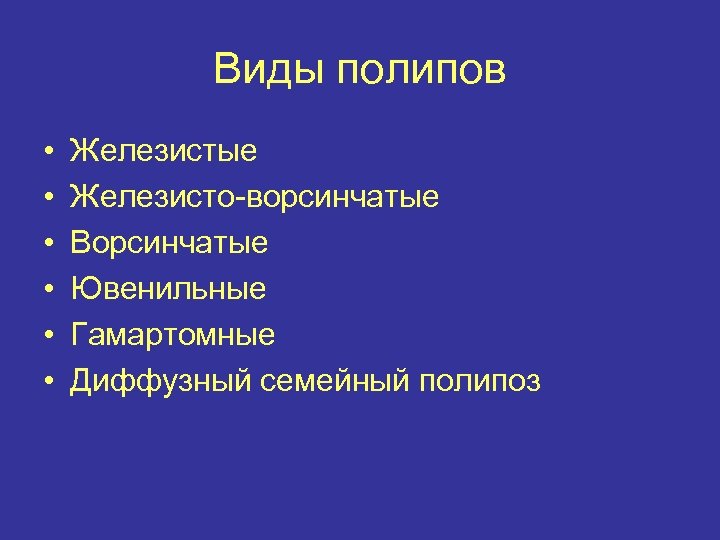 Виды полипов

• Железистые
• Железисто-ворсинчатые
• Ворсинчатые
• Ювенильные
• Гамартомные
• Диффузный семейный полипоз